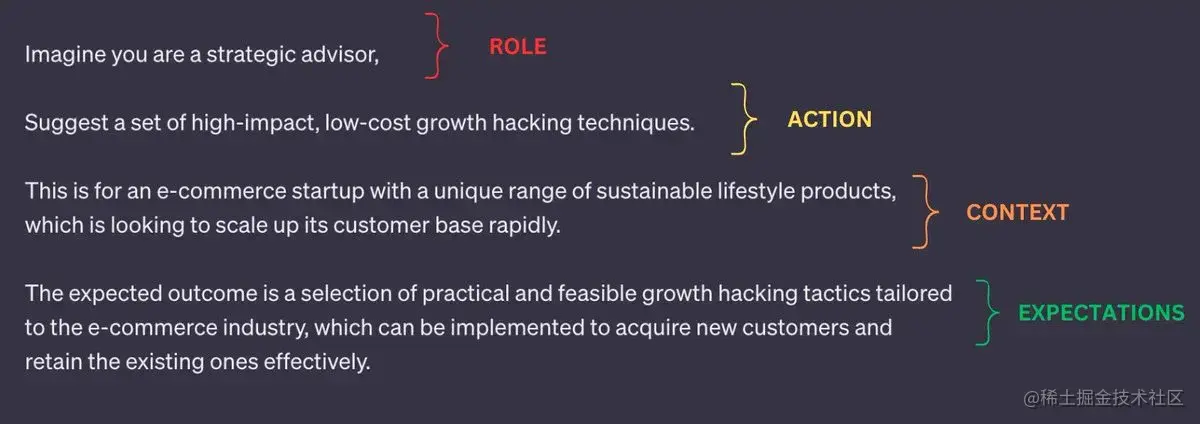 Imagine you are a strategic advisor,

ROLE

Suggest a set of high-impact, low-cost growth hacking techniques.

ACTION

This is for an e-commerce startup with a unique range of sustainable lifestyle products, which is looking to scale up its customer base rapidly.

CONTEXT

The expected outcome is a selection of practical and feasible growth hacking tactics tailored to the e-commerce industry, which can be implemented to acquire new customers and retain the existing ones effectively.

EXPECTATIONS

@稀土掘金技术社区